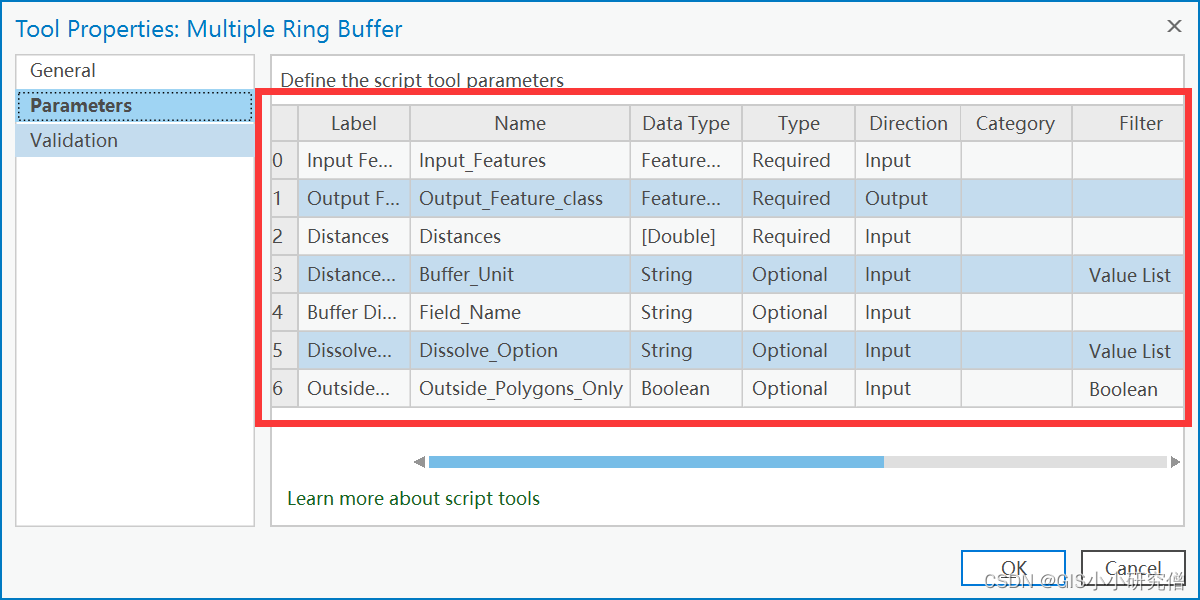 Tool Properties: Multiple Ring Buffer
×

General
Parameters
Validation

Define the script tool parameters

| | Label | Name | Data Type | Type | Direction | Category | Filter |
|---|---|---|---|---|---|---|---|
| 0 | Input Fe... | Input_Features | Feature... | Required | Input | | |
| 1 | Output F... | Output_Feature_class | Feature... | Required | Output | | |
| 2 | Distances | Distances | [Double] | Required | Input | | |
| 3 | Distance... | Buffer_Unit | String | Optional | Input | | Value List |
| 4 | Buffer Di... | Field_Name | String | Optional | Input | | |
| 5 | Dissolve... | Dissolve_Option | String | Optional | Input | | Value List |
| 6 | Outside... | Outside_Polygons_Only | Boolean | Optional | Input | | Boolean |

Learn more about script tools

OK
Cancel
CSDN @GIS小小研究僧